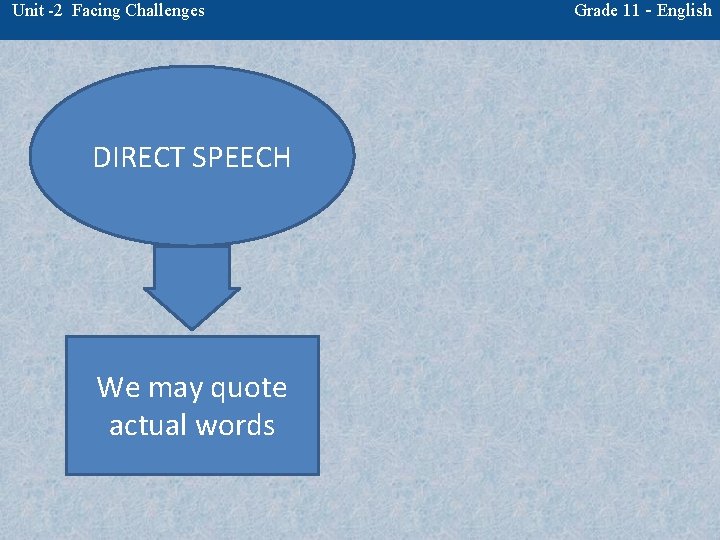 Unit -2 Facing Challenges

Grade 11 - English

DIRECT SPEECH

We may quote actual words